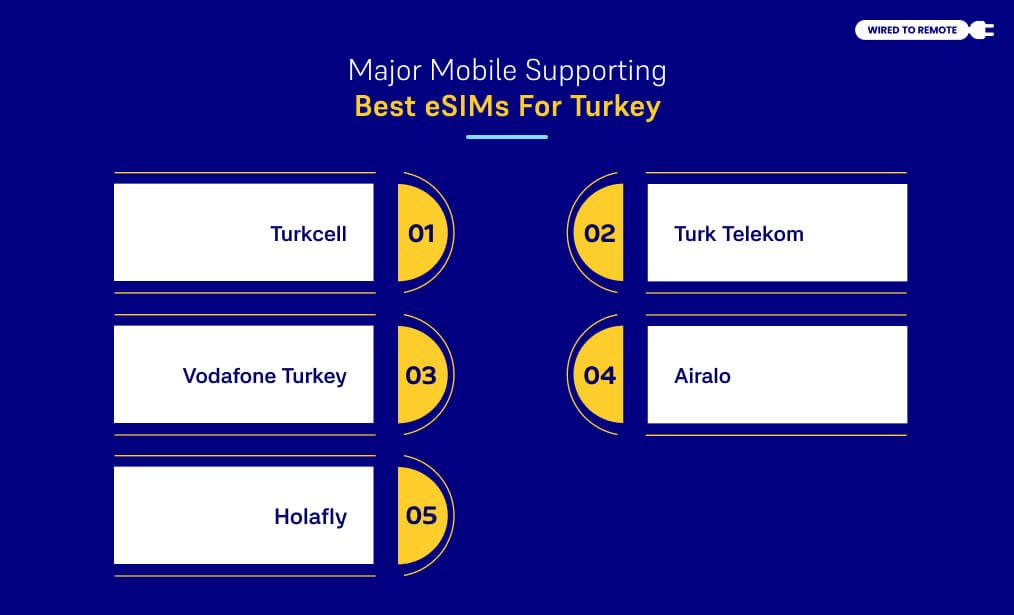 WIRED TO REMOTE

Major Mobile Supporting
Best eSIMs For Turkey

Turkcell 01

02 Turk Telekom

Vodafone Turkey 03

04 Airalo

Holafly 05